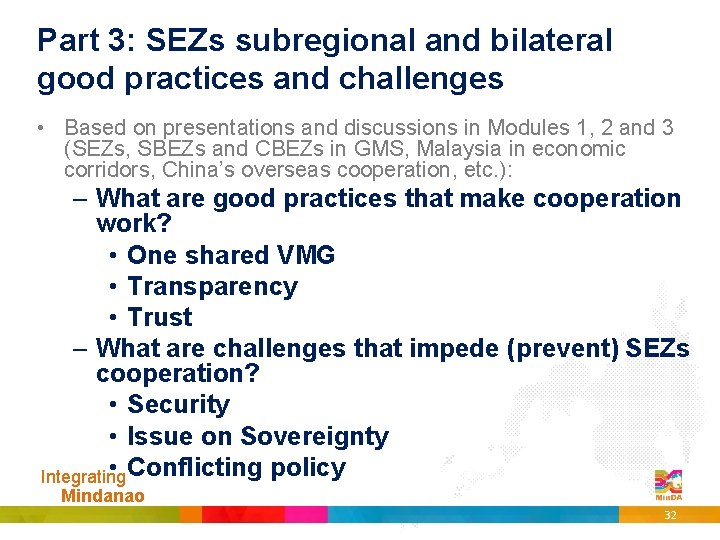 Part 3: SEZs subregional and bilateral good practices and challenges

• Based on presentations and discussions in Modules 1, 2 and 3 (SEZs, SBEZs and CBEZs in GMS, Malaysia in economic corridors, China's overseas cooperation, etc.):

- What are good practices that make cooperation work?

• One shared VMG
• Transparency
• Trust

- What are challenges that impede (prevent) SEZs cooperation?

• Security
• Issue on Sovereignty
• Conflicting policy

Integrating
Mindanao

MinDA

32